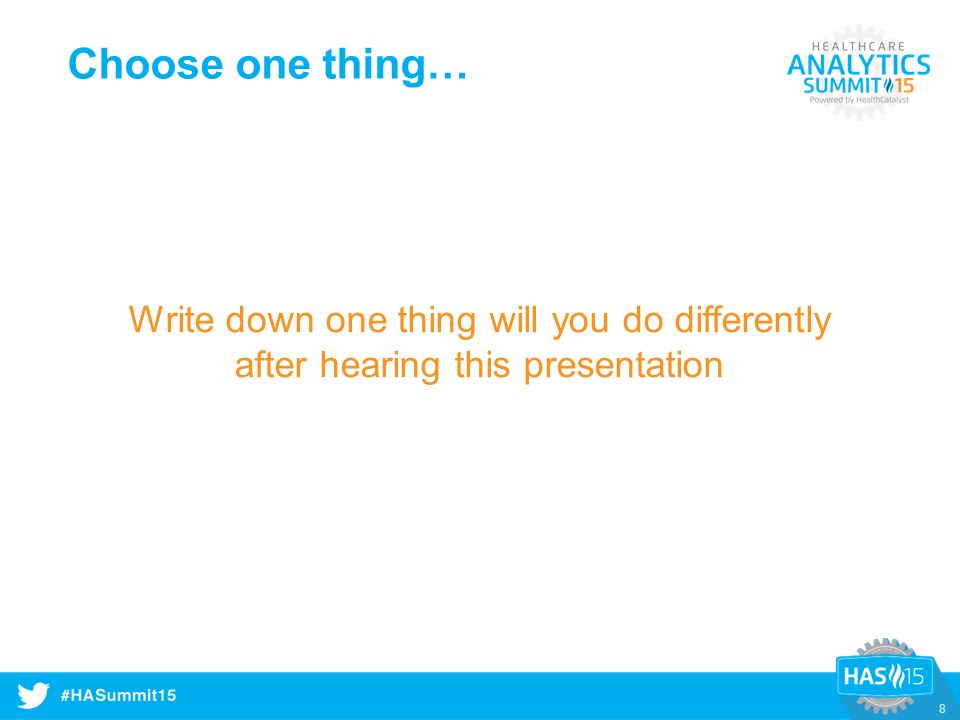 Choose one thing…

HEALTHCARE
ANALYTICS
SUMMIT 15
Powered by HealthCatalyst

Write down one thing will you do differently after hearing this presentation

#HASummit15

HAS 15

8